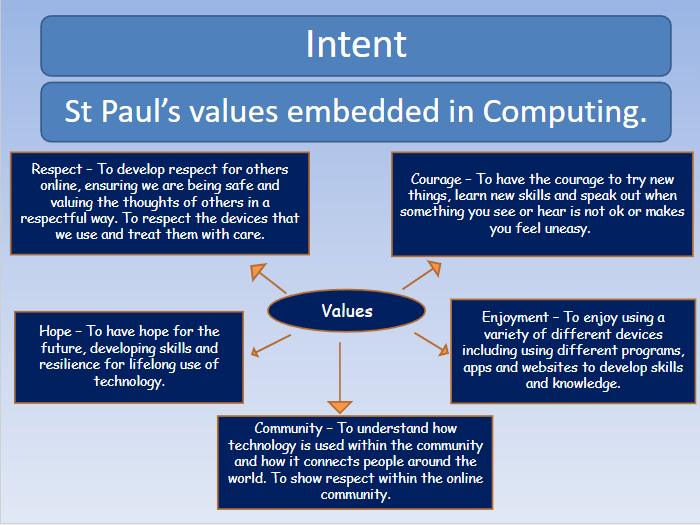 Intent

St Paul's values embedded in Computing.

Respect – To develop respect for others online, ensuring we are being safe and valuing the thoughts of others in a respectful way. To respect the devices that we use and treat them with care.

Courage – To have the courage to try new things, learn new skills and speak out when something you see or hear is not ok or makes you feel uneasy.

Values

Hope – To have hope for the future, developing skills and resilience for lifelong use of technology.

Enjoyment – To enjoy using a variety of different devices including using different programs, apps and websites to develop skills and knowledge.

Community – To understand how technology is used within the community and how it connects people around the world. To show respect within the online community.